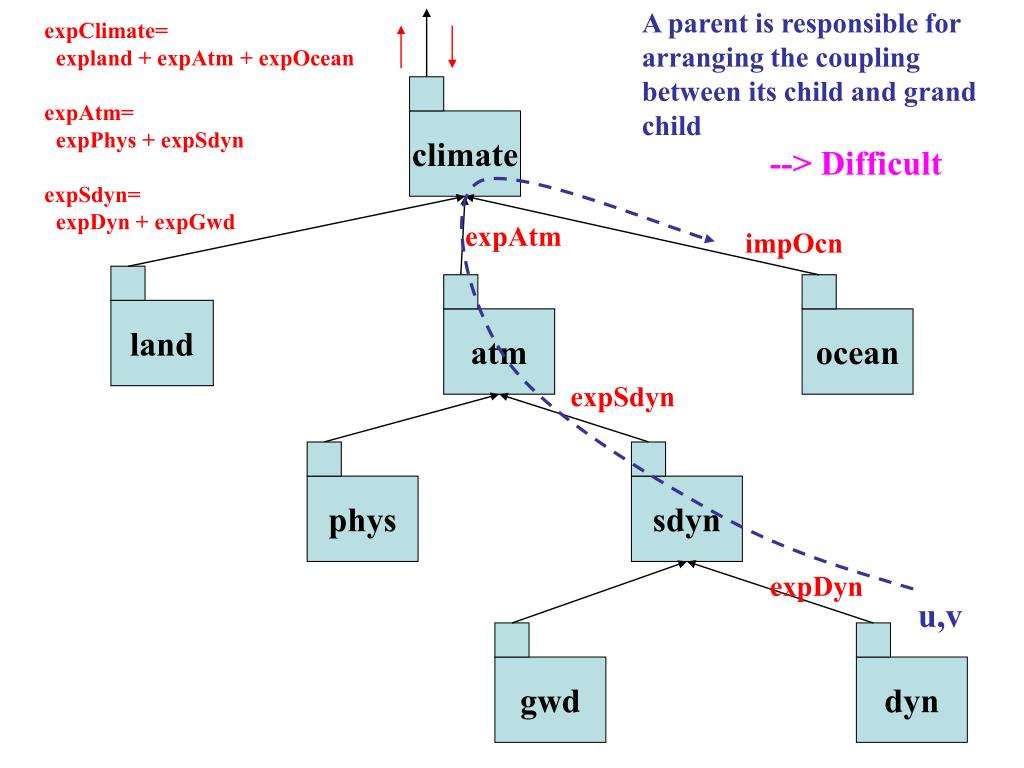 expClimate=
expland + expAtm + expOcean

expAtm=
expPhys + expSdyn

expSdyn=
expDyn + expGwd

A parent is responsible for arranging the coupling between its child and grand child

--> Difficult

climate

expAtm

impOcn

land

atm

ocean

expSdyn

phys

sdyn

expDyn

u,v

gwd

dyn